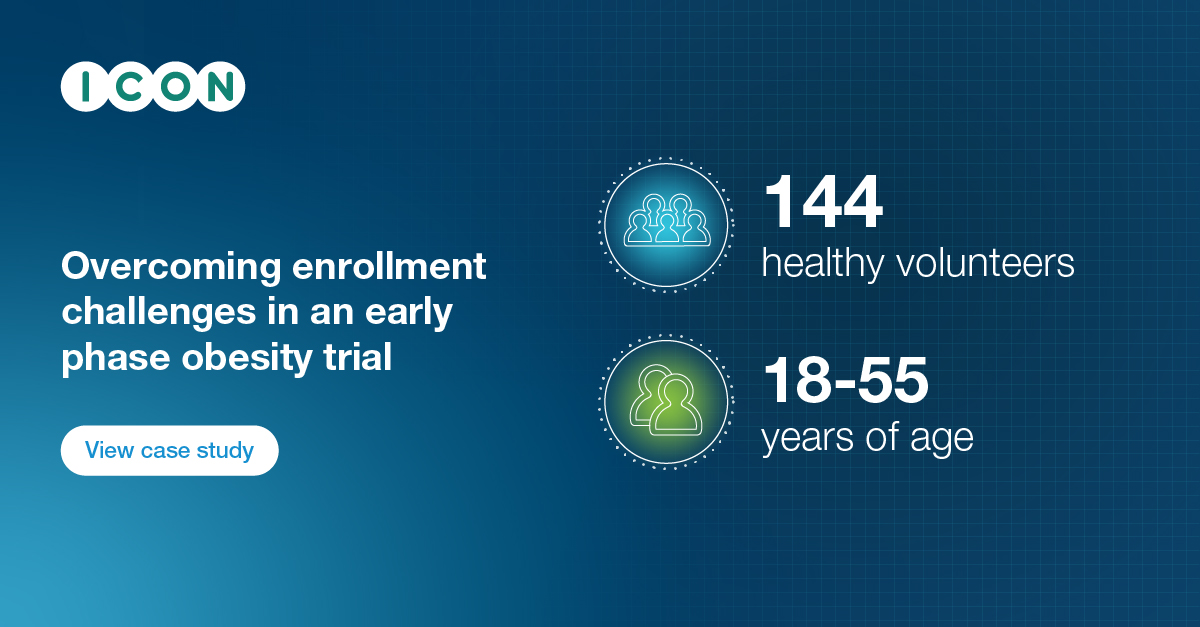 ICON

Overcoming enrollment challenges in an early phase obesity trial

View case study

144
healthy volunteers

18-55
years of age